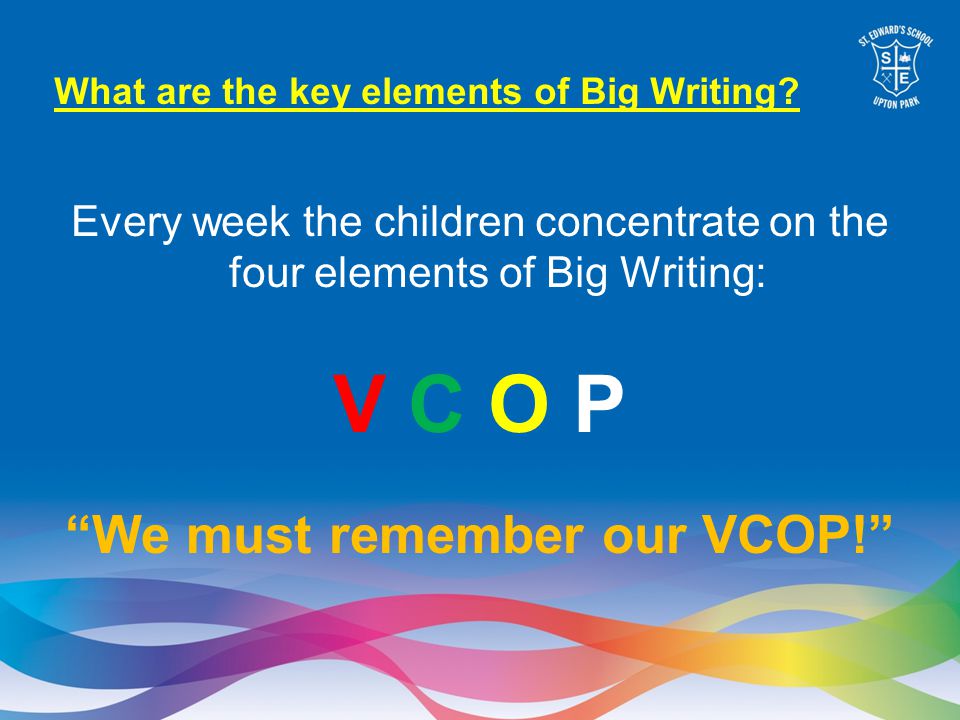 What are the key elements of Big Writing?

ST. EDWARD'S SCHOOL
S E
UPTON PARK

Every week the children concentrate on the four elements of Big Writing:

V C O P

“We must remember our VCOP!”